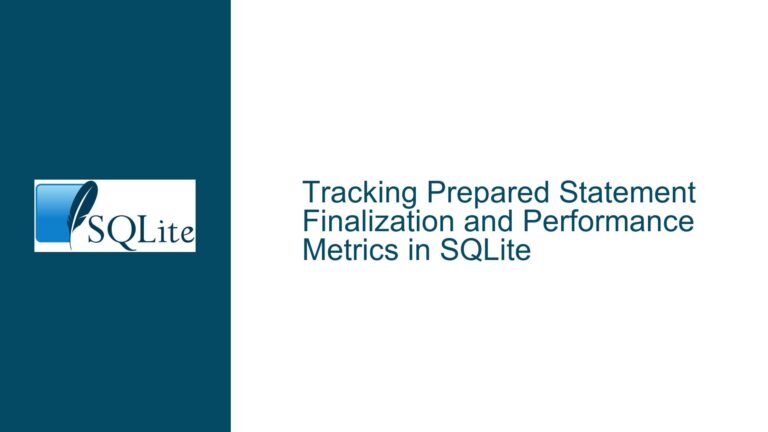 SQLite

Tracking Prepared Statement Finalization and Performance Metrics in SQLite